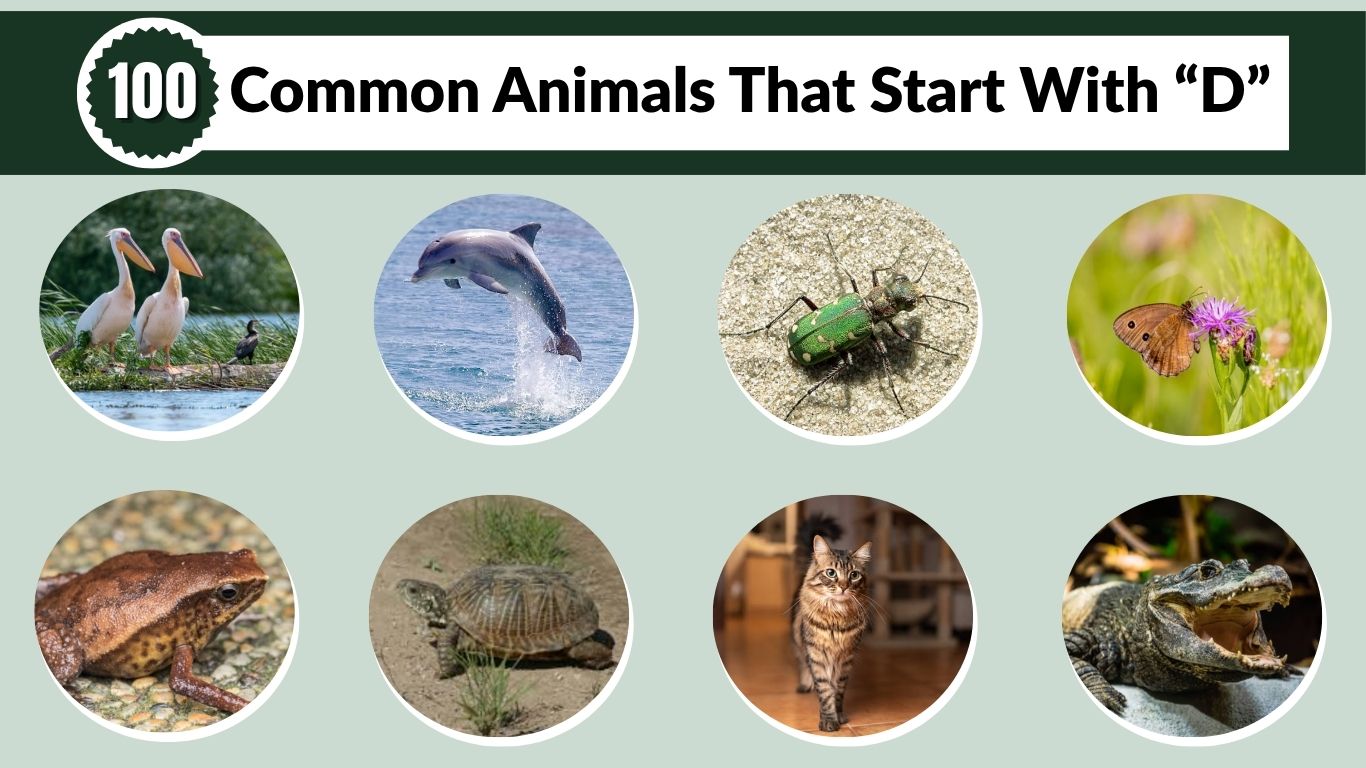 100 Common Animals That Start With “D”